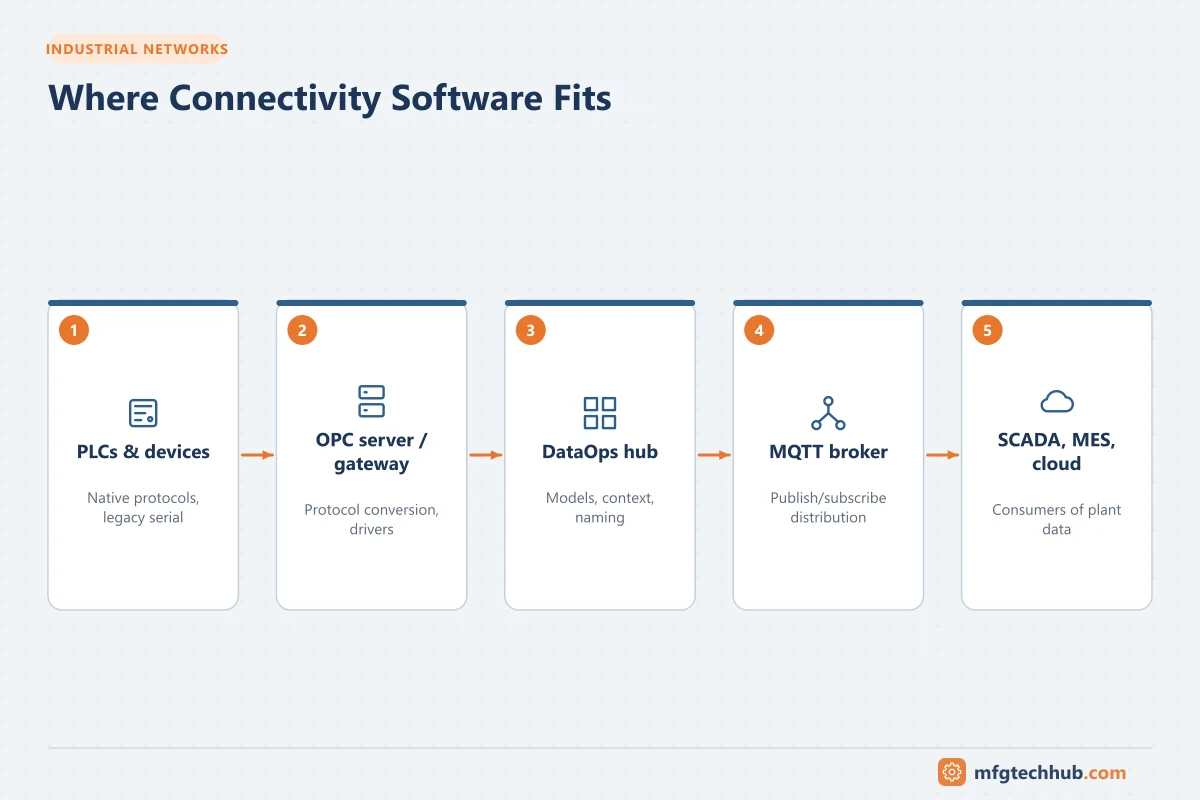 INDUSTRIAL NETWORKS

Where Connectivity Software Fits

1
PLCs & devices
Native protocols, legacy serial

2
OPC server / gateway
Protocol conversion, drivers

3
DataOps hub
Models, context, naming

4
MQTT broker
Publish/subscribe distribution

5
SCADA, MES, cloud
Consumers of plant data

mfgtechhub.com